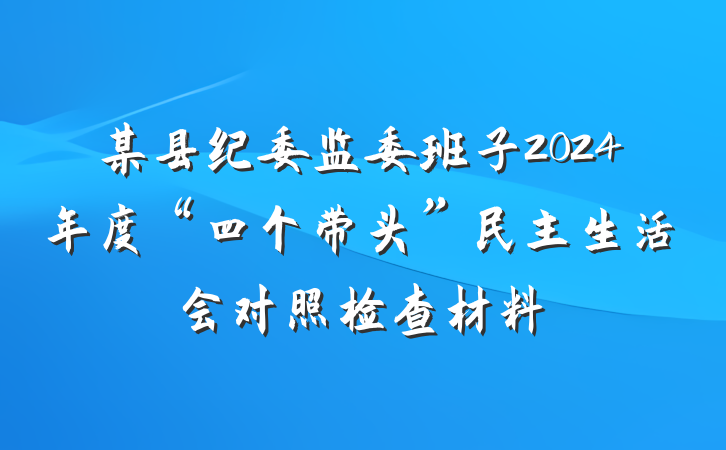 某县纪委监委班子2024年度“四个带头”民主生活会对照检查材料